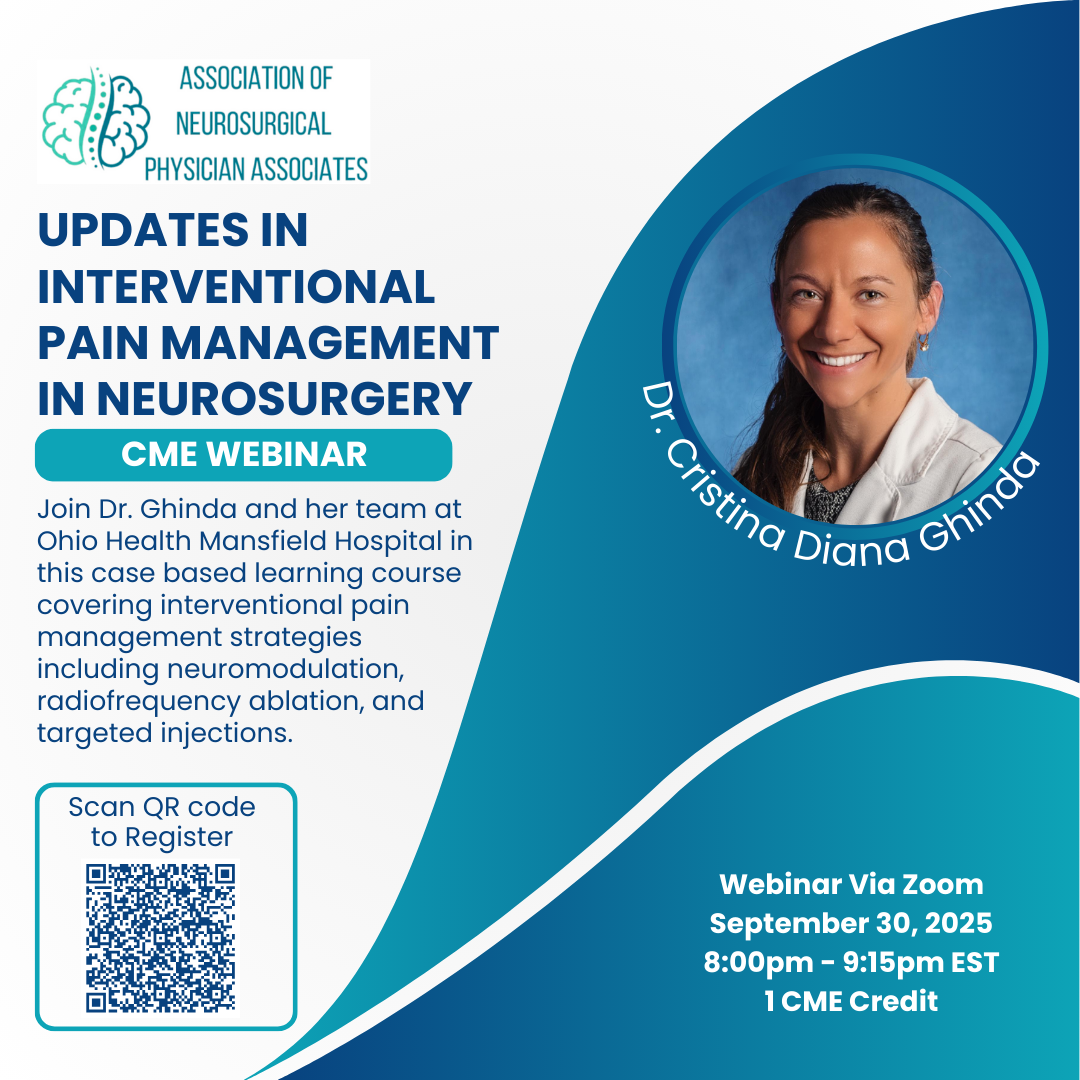 ASSOCIATION OF NEUROSURGICAL PHYSICIAN ASSOCIATES

UPDATES IN INTERVENTIONAL PAIN MANAGEMENT IN NEUROSURGERY

CME WEBINAR

Join Dr. Ghinda and her team at Ohio Health Mansfield Hospital in this case based learning course covering interventional pain management strategies including neuromodulation, radiofrequency ablation, and targeted injections.

Scan QR code to Register

Dr. Cristina Diana Ghinda

Webinar Via Zoom
September 30, 2025
8:00pm - 9:15pm EST
1 CME Credit